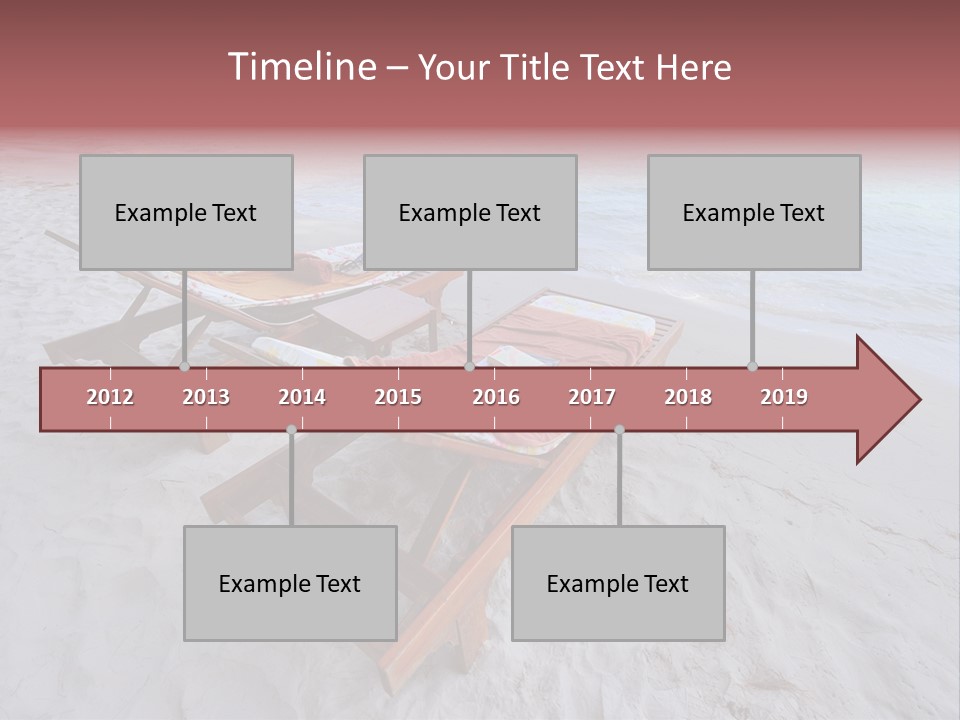 Timeline – Your Title Text Here

Example Text

Example Text

Example Text

2012 2013 2014 2015 2016 2017 2018 2019

Example Text

Example Text